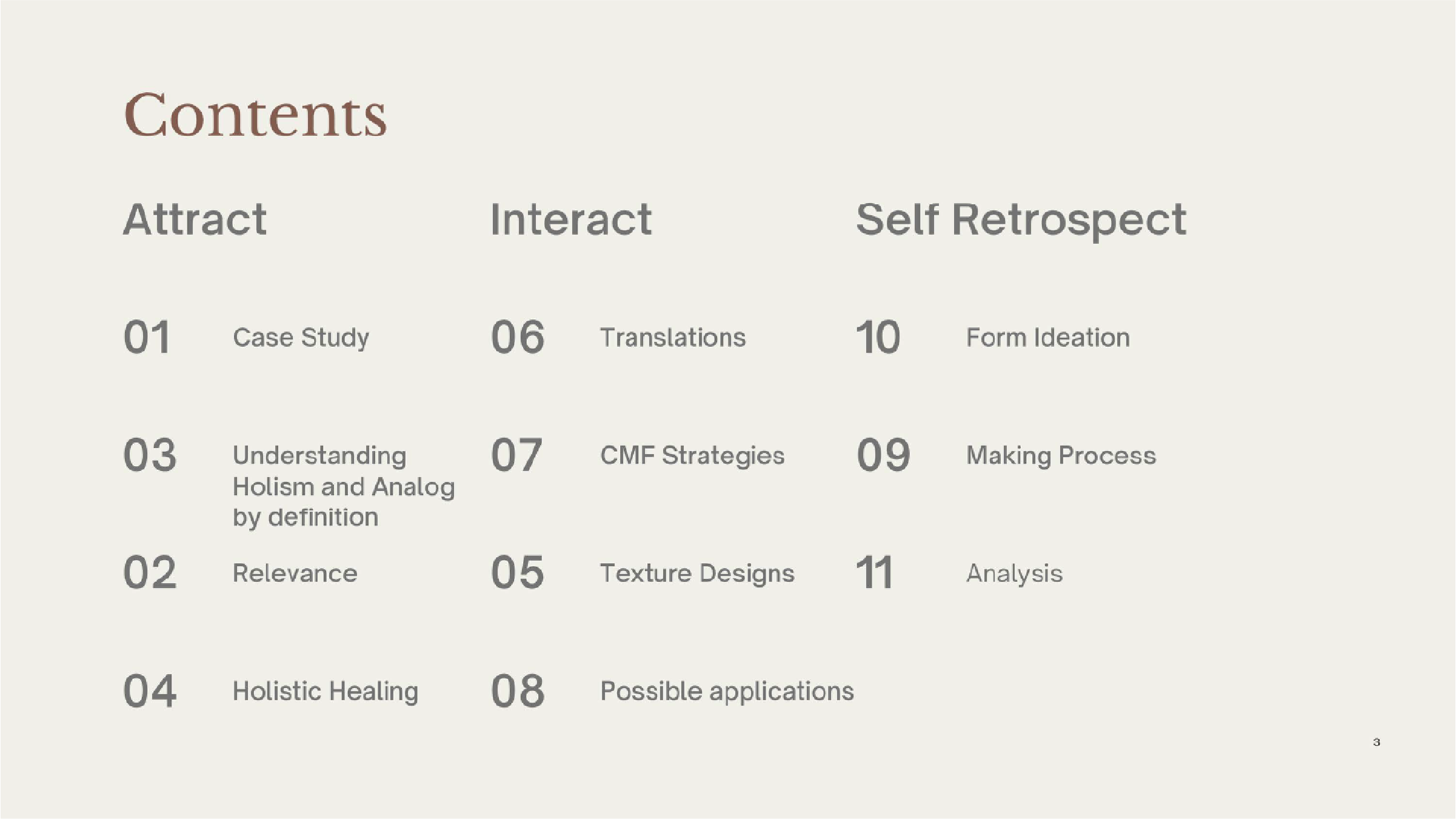 Contents

Attract

01 Case Study

03 Understanding Holism and Analog by definition

02 Relevance

04 Holistic Healing

Interact

06 Translations

07 CMF Strategies

05 Texture Designs

08 Possible applications

Self Retrospect

10 Form Ideation

09 Making Process

11 Analysis

3